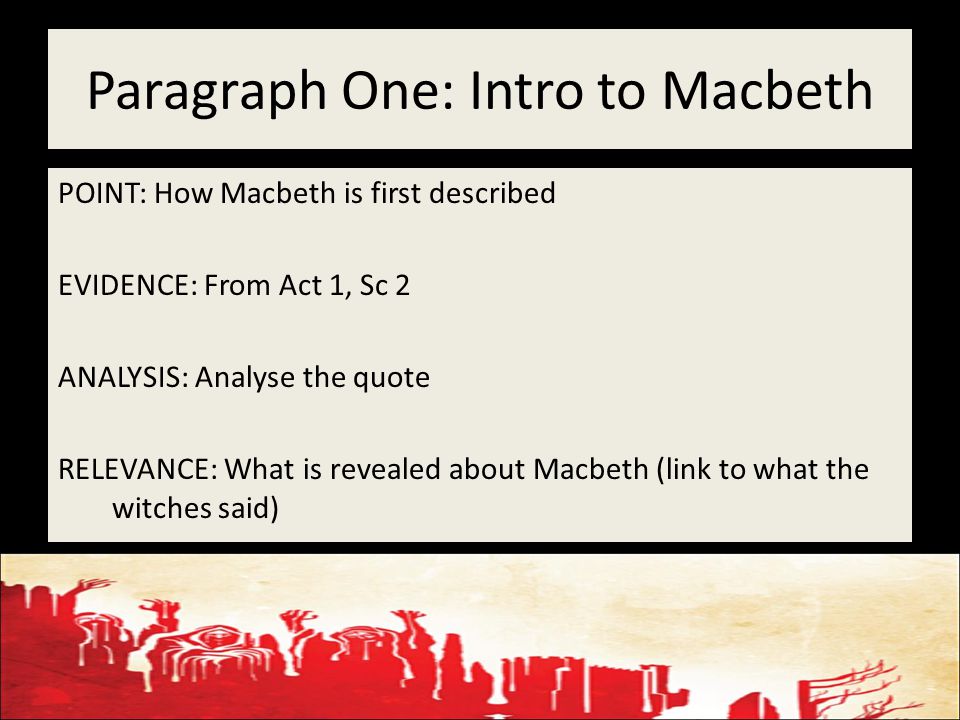 Paragraph One: Intro to Macbeth

POINT: How Macbeth is first described

EVIDENCE: From Act 1, Sc 2

ANALYSIS: Analyse the quote

RELEVANCE: What is revealed about Macbeth (link to what the witches said)